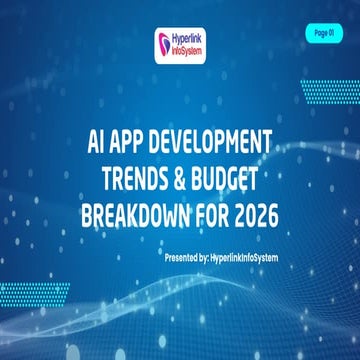 Hyperlink InfoSystem

Page 01

AI APP DEVELOPMENT TRENDS & BUDGET BREAKDOWN FOR 2026

Presented by: HyperlinkInfoSystem